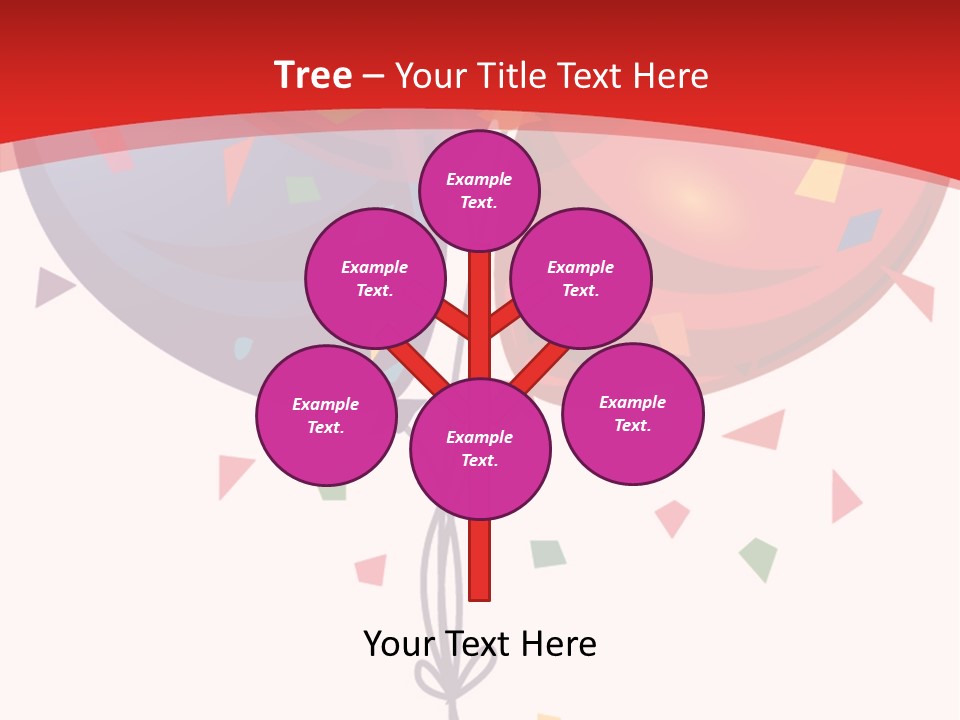 Tree – Your Title Text Here

Example Text.

Example Text.

Example Text.

Example Text.

Example Text.

Example Text.

Your Text Here